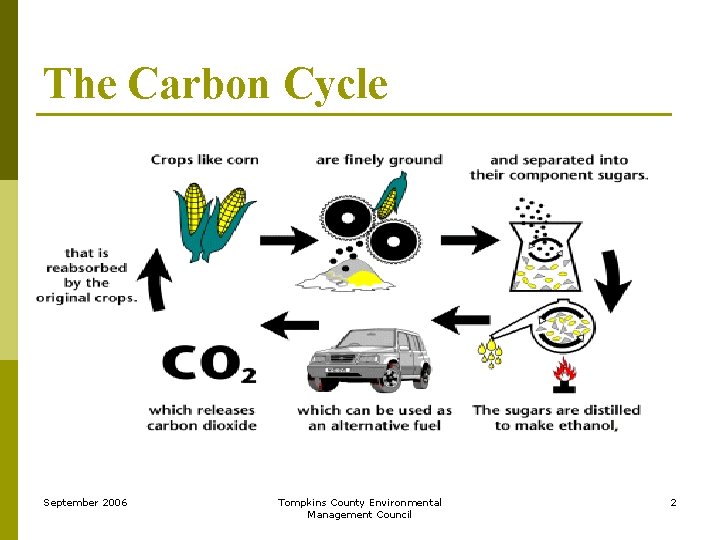 The Carbon Cycle

Crops like corn

are finely ground

and separated into their component sugars.

The sugars are distilled to make ethanol,

which can be used as an alternative fuel

$CO_2$

which releases carbon dioxide

that is reabsorbed by the original crops.

September 2006

Tompkins County Environmental Management Council

2